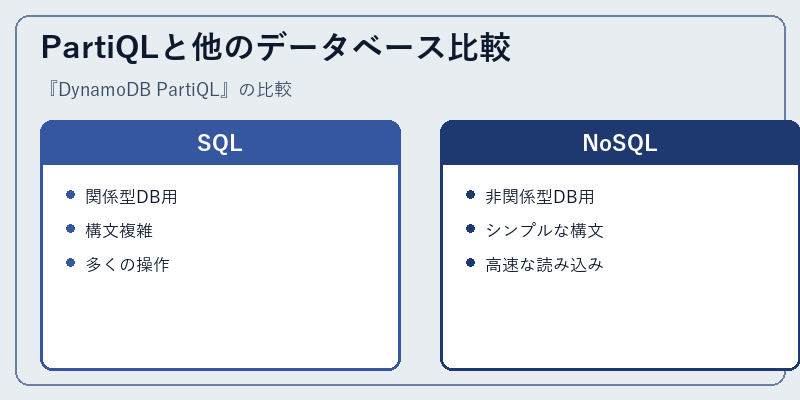 PartiQLと他のデータベース比較

『DynamoDB PartiQL』の比較

SQL

- 関係型DB用
- 構文複雑
- 多くの操作

NoSQL

- 非関係型DB用
- シンプルな構文
- 高速な読み込み